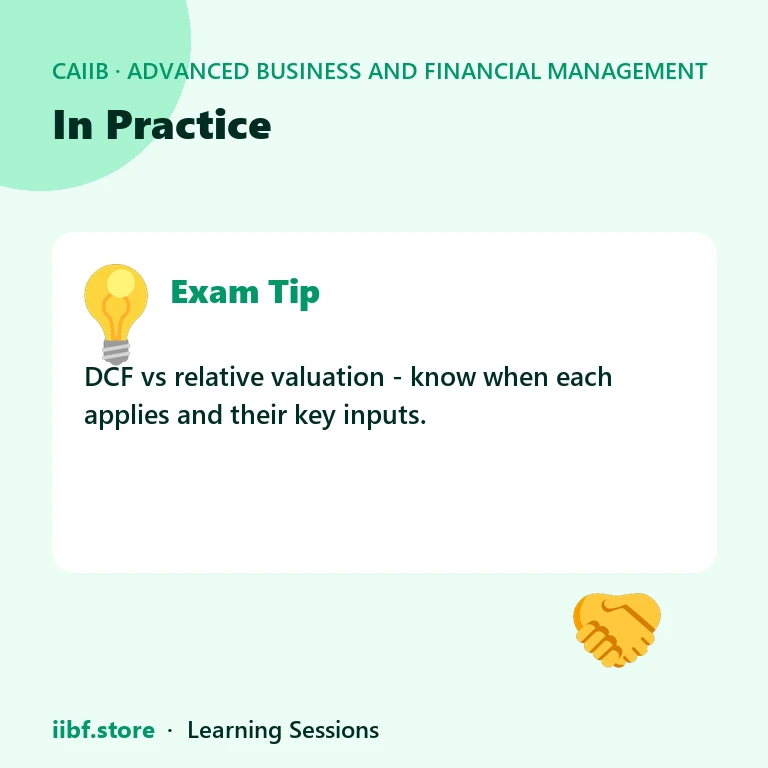 CAIIB · ADVANCED BUSINESS AND FINANCIAL MANAGEMENT

In Practice

Exam Tip

DCF vs relative valuation - know when each applies and their key inputs.

iibf.store · Learning Sessions